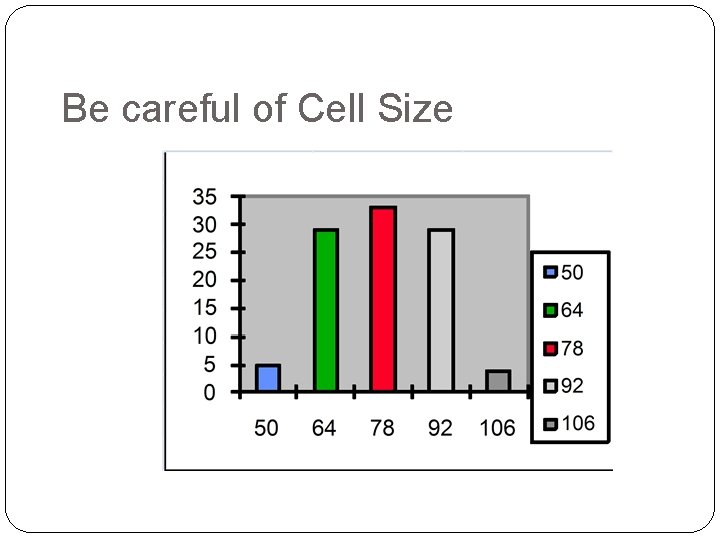 Be careful of Cell Size

35
30
25
20
15
10
5
0

50 64 78 92 106

50
64
78
92
106